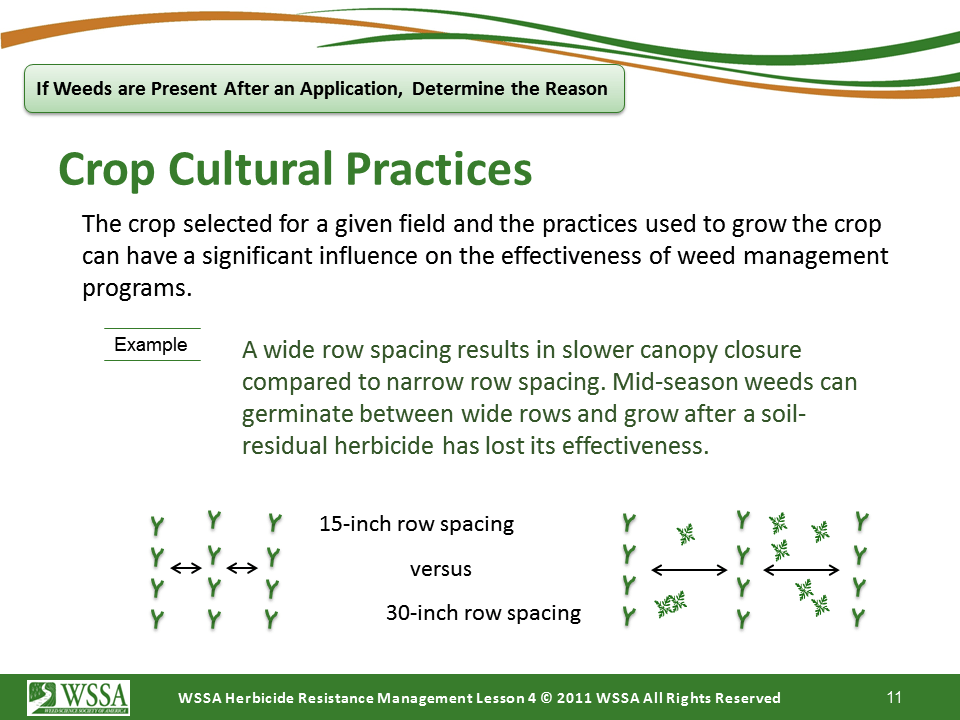 If Weeds are Present After an Application, Determine the Reason

Crop Cultural Practices

The crop selected for a given field and the practices used to grow the crop can have a significant influence on the effectiveness of weed management programs.

Example

A wide row spacing results in slower canopy closure compared to narrow row spacing. Mid-season weeds can germinate between wide rows and grow after a soil-residual herbicide has lost its effectiveness.

15-inch row spacing

versus

30-inch row spacing

WSSA
WEED SCIENCE SOCIETY OF AMERICA

WSSA Herbicide Resistance Management Lesson 4 © 2011 WSSA All Rights Reserved

11